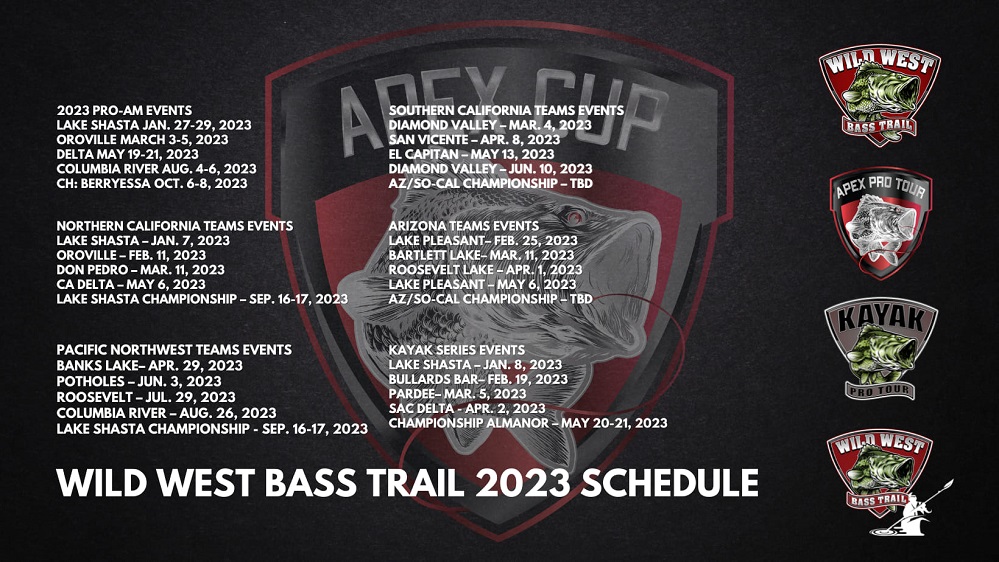 APEX CUP

2023 PRO-AM EVENTS
LAKE SHASTA JAN. 27-29, 2023
OROVILLE MARCH 3-5, 2023
DELTA MAY 19-21, 2023
COLUMBIA RIVER AUG. 4-6, 2023
CH: BERRYESSA OCT. 6-8, 2023

NORTHERN CALIFORNIA TEAMS EVENTS
LAKE SHASTA – JAN. 7, 2023
OROVILLE – FEB. 11, 2023
DON PEDRO – MAR. 11, 2023
CA DELTA – MAY 6, 2023
LAKE SHASTA CHAMPIONSHIP – SEP. 16-17, 2023

PACIFIC NORTHWEST TEAMS EVENTS
BANKS LAKE– APR. 29, 2023
POTHOLES – JUN. 3, 2023
ROOSEVELT – JUL. 29, 2023
COLUMBIA RIVER – AUG. 26, 2023
LAKE SHASTA CHAMPIONSHIP - SEP. 16-17, 2023

SOUTHERN CALIFORNIA TEAMS EVENTS
DIAMOND VALLEY – MAR. 4, 2023
SAN VICENTE – APR. 8, 2023
EL CAPITAN – MAY 13, 2023
DIAMOND VALLEY – JUN. 10, 2023
AZ/SO-CAL CHAMPIONSHIP – TBD

ARIZONA TEAMS EVENTS
LAKE PLEASANT– FEB. 25, 2023
BARTLETT LAKE– MAR. 11, 2023
ROOSEVELT LAKE – APR. 1, 2023
LAKE PLEASANT – MAY 6, 2023
AZ/SO-CAL CHAMPIONSHIP – TBD

KAYAK SERIES EVENTS
LAKE SHASTA – JAN. 8, 2023
BULLARDS BAR– FEB. 19, 2023
PARDEE– MAR. 5, 2023
SAC DELTA - APR. 2, 2023
CHAMPIONSHIP ALMANOR – MAY 20-21, 2023

WILD WEST BASS TRAIL 2023 SCHEDULE

WILD WEST BASS TRAIL

APEX PRO TOUR

KAYAK PRO TOUR

WILD WEST BASS TRAIL